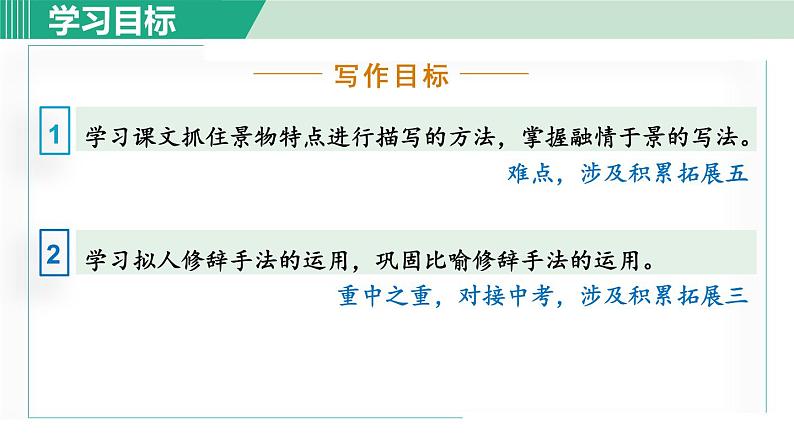 学习目标

写作目标

1 学习课文抓住景物特点进行描写的方法，掌握融情于景的写法。

难点，涉及积累拓展五

2 学习拟人修辞手法的运用，巩固比喻修辞手法的运用。

重中之重，对接中考，涉及积累拓展三